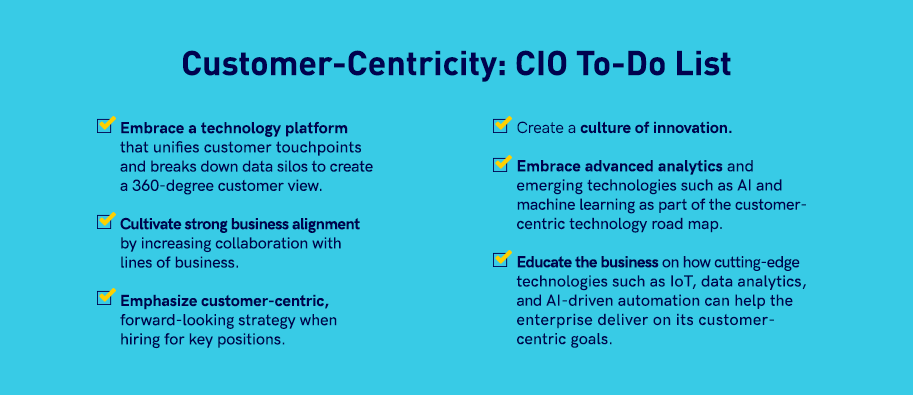 Customer-Centricity: CIO To-Do List

Embrace a technology platform that unifies customer touchpoints and breaks down data silos to create a 360-degree customer view.

Cultivate strong business alignment by increasing collaboration with lines of business.

Emphasize customer-centric, forward-looking strategy when hiring for key positions.

Create a culture of innovation.

Embrace advanced analytics and emerging technologies such as AI and machine learning as part of the customer-centric technology road map.

Educate the business on how cutting-edge technologies such as IoT, data analytics, and AI-driven automation can help the enterprise deliver on its customer-centric goals.